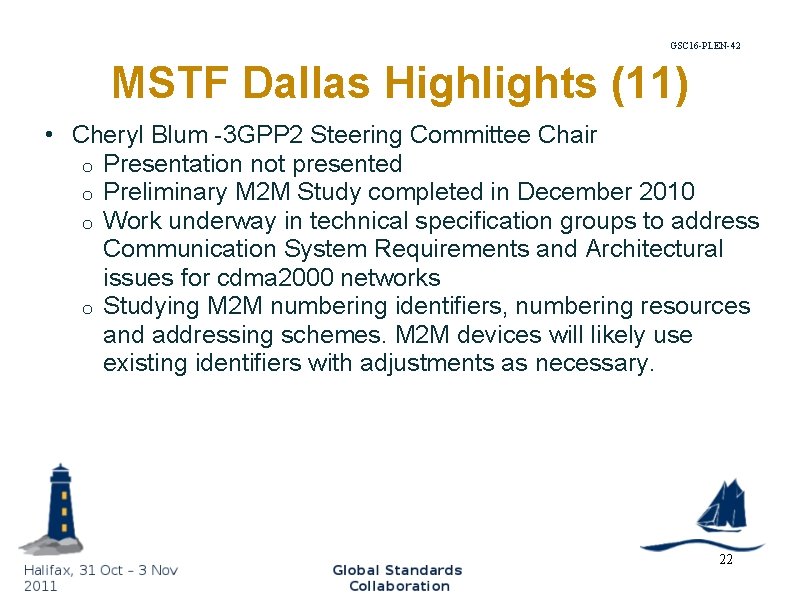 GSC16-PLEN-42

MSTF Dallas Highlights (11)

• Cheryl Blum -3GPP2 Steering Committee Chair
  o Presentation not presented
  o Preliminary M2M Study completed in December 2010
  o Work underway in technical specification groups to address Communication System Requirements and Architectural issues for cdma2000 networks
  o Studying M2M numbering identifiers, numbering resources and addressing schemes. M2M devices will likely use existing identifiers with adjustments as necessary.

Halifax, 31 Oct – 3 Nov 2011

Global Standards Collaboration

22